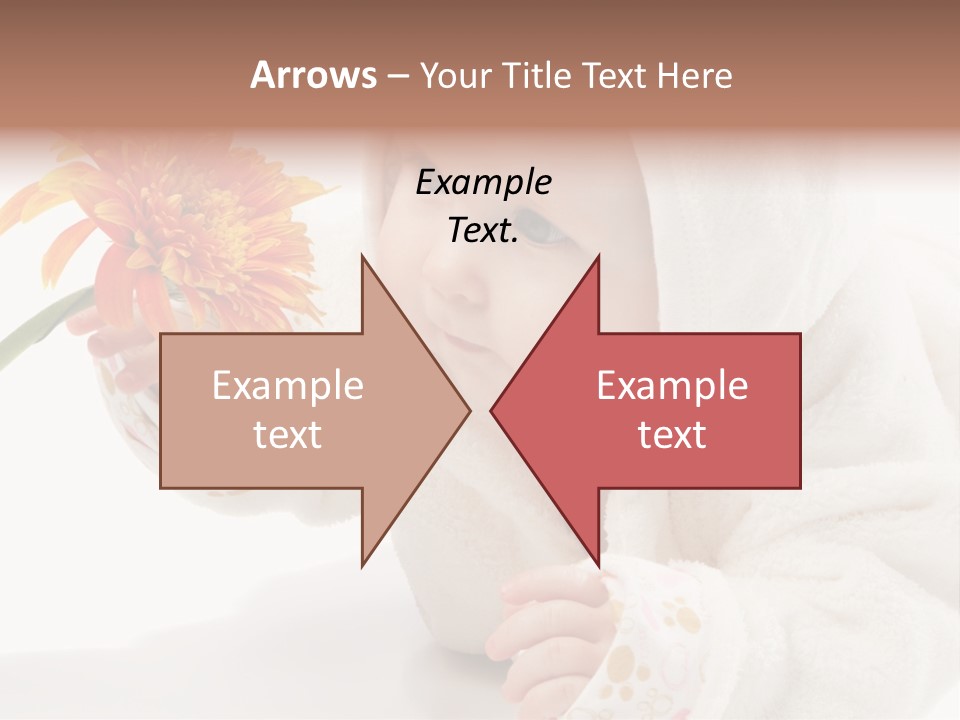 Arrows – Your Title Text Here

Example Text.

Example text

Example text